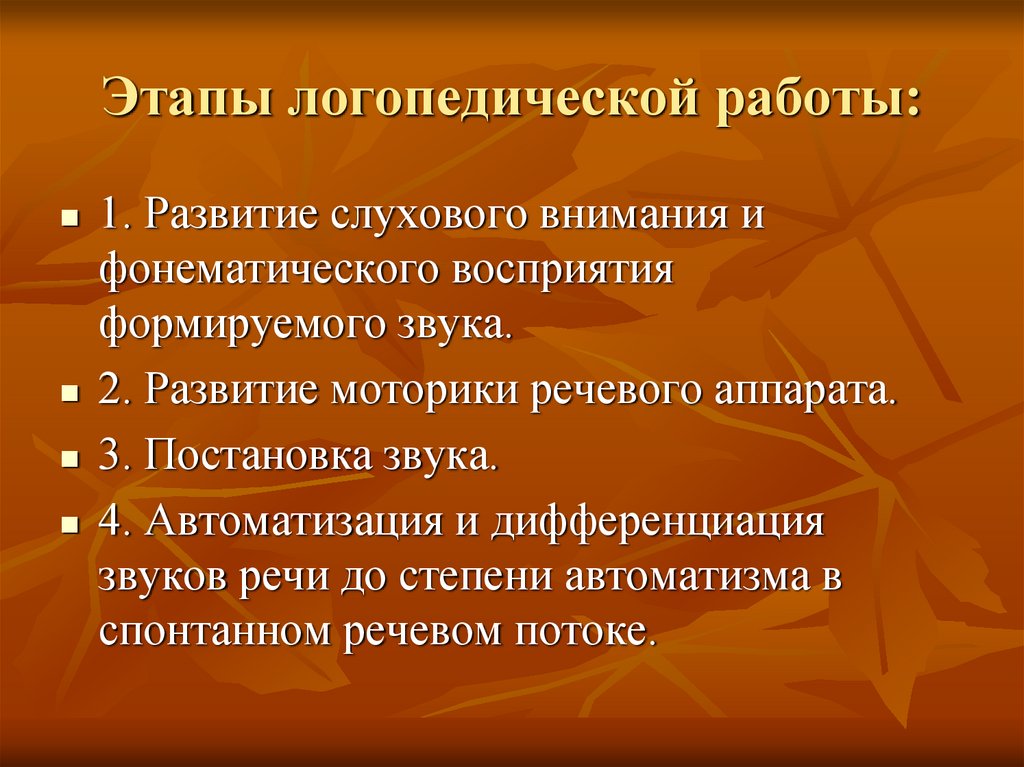 Этапы логопедической работы:

1. Развитие слухового внимания и фонематического восприятия формируемого звука.

2. Развитие моторики речевого аппарата.

3. Постановка звука.

4. Автоматизация и дифференциация звуков речи до степени автоматизма в спонтанном речевом потоке.